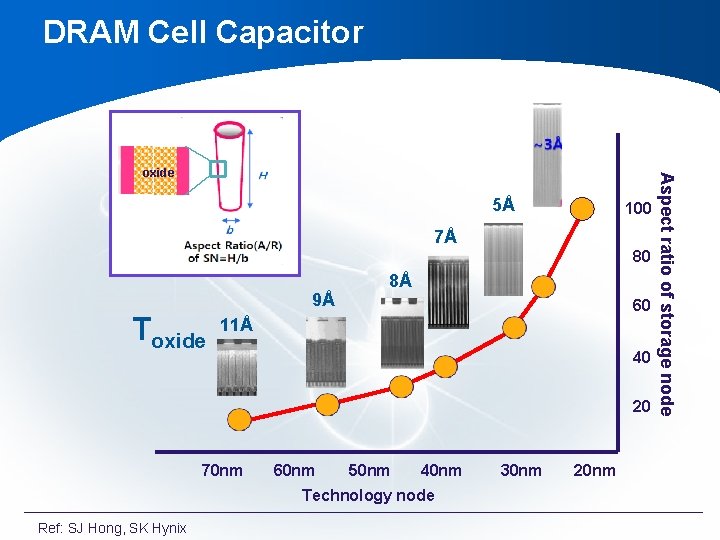 DRAM Cell Capacitor

oxide

H

b

Aspect Ratio(A/R) of SN=H/b

$T_{oxide}$

11Å

9Å

8Å

7Å

5Å

~3Å

100
80
60
40
20

Aspect ratio of storage node

70nm 60nm 50nm 40nm 30nm 20nm

Technology node

Ref: SJ Hong, SK Hynix